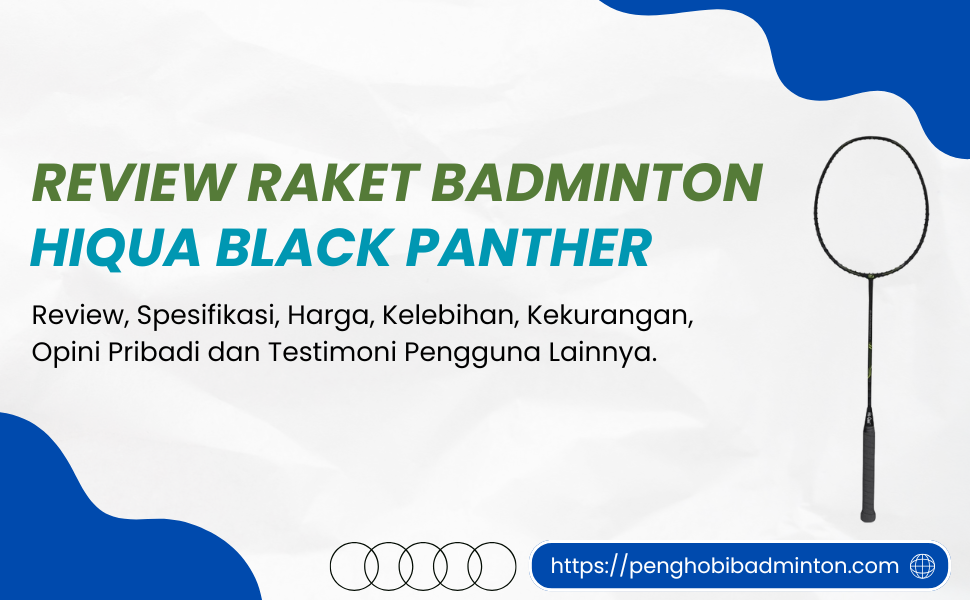 REVIEW RAKET BADMINTON
HIQUA BLACK PANTHER

Review, Spesifikasi, Harga, Kelebihan, Kekurangan, Opini Pribadi dan Testimoni Pengguna Lainnya.

https://penghobibadminton.com